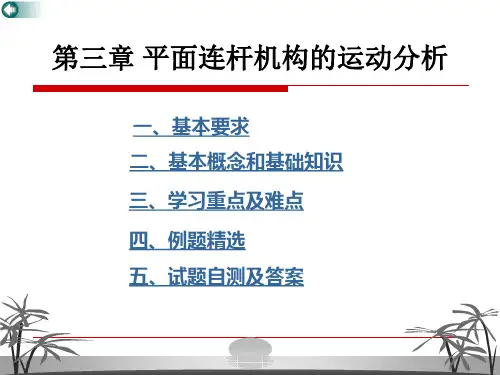 第三章 平面连杆机构的运动分析

一、基本要求

二、基本概念和基础知识

三、学习重点及难点

四、例题精选

五、试题自测及答案